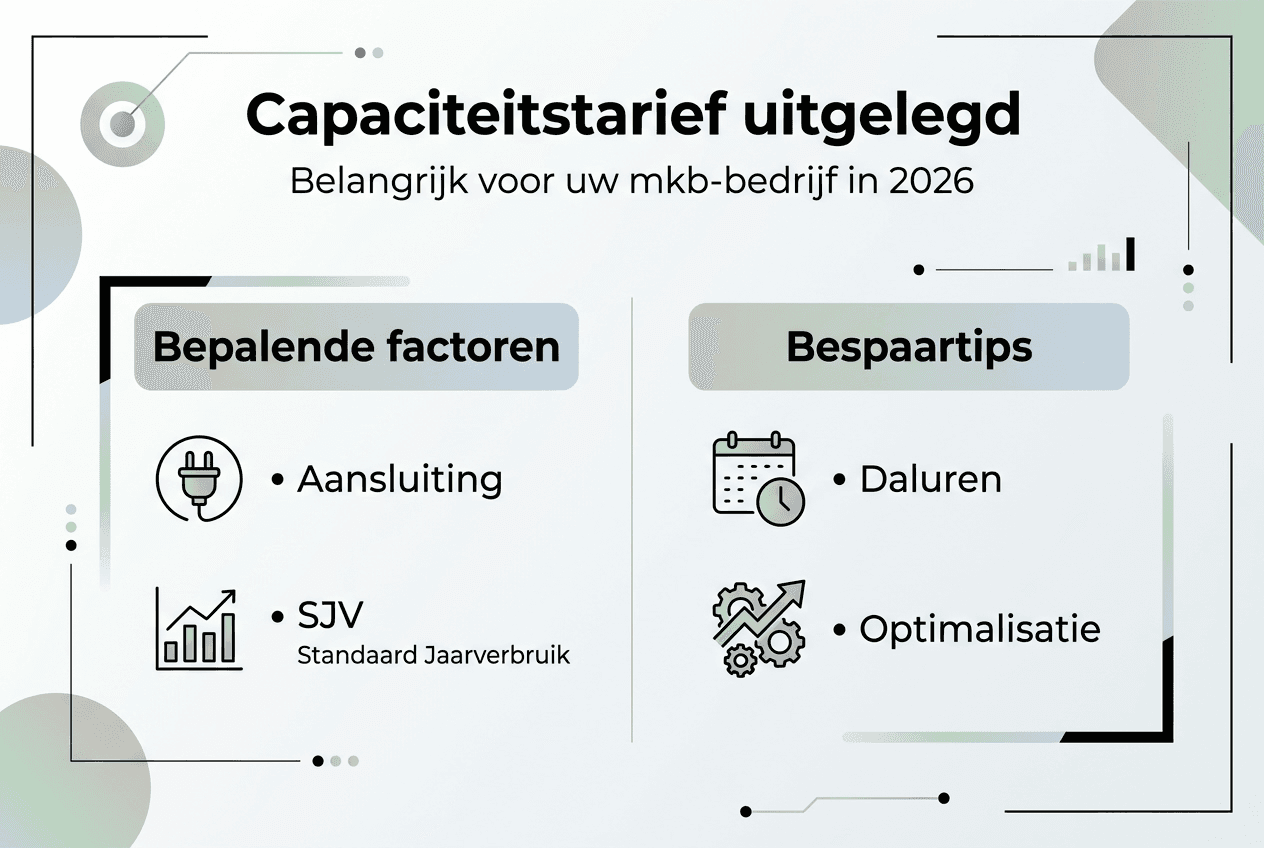 Capaciteitstarief uitgelegd

Belangrijk voor uw mkb-bedrijf in 2026

Bepalende factoren

• Aansluiting

• SJV
Standaard Jaarverbruik

Bespaartips

• Daluren

• Optimalisatie